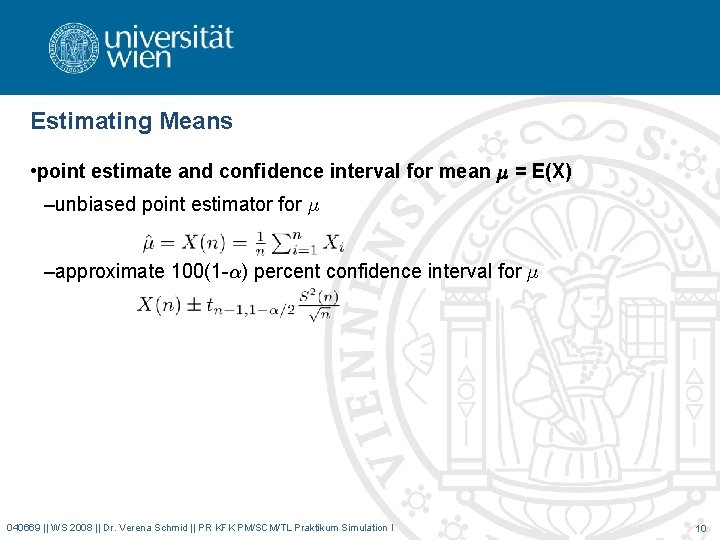 universität wien

Estimating Means

•point estimate and confidence interval for mean $\mu$ = E(X)

–unbiased point estimator for $\mu$

$\hat{\mu} = X(n) = \frac{1}{n}\sum_{i=1}^{n} X_i$

–approximate 100(1-$\alpha$) percent confidence interval for $\mu$

$X(n) \pm t_{n-1,1-\alpha/2}\frac{S^2(n)}{\sqrt{n}}$

040669 || WS 2008 || Dr. Verena Schmid || PR KFK PM/SCM/TL Praktikum Simulation I

10